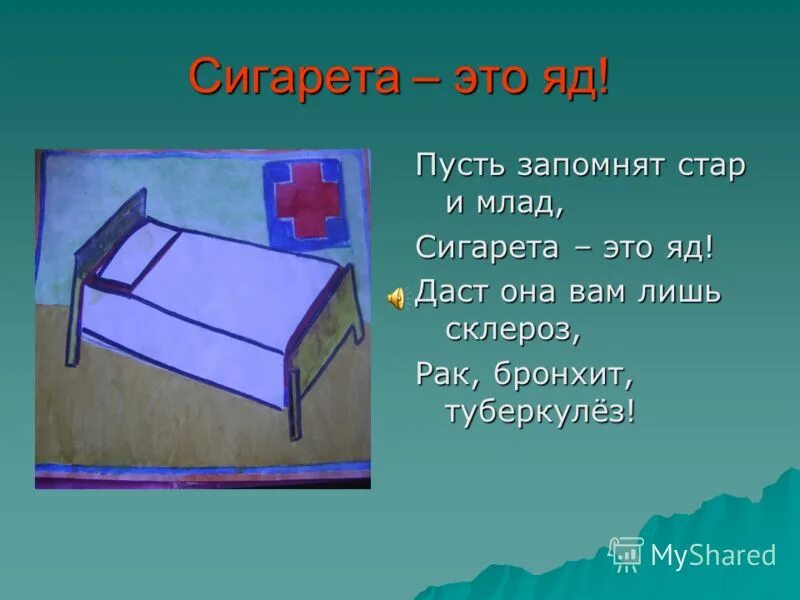 Сигарета – это яд!

Пусть запомнят стар и млад,

Сигарета – это яд!

Даст она вам лишь склероз,

Рак, бронхит, туберкулёз!

MyShared